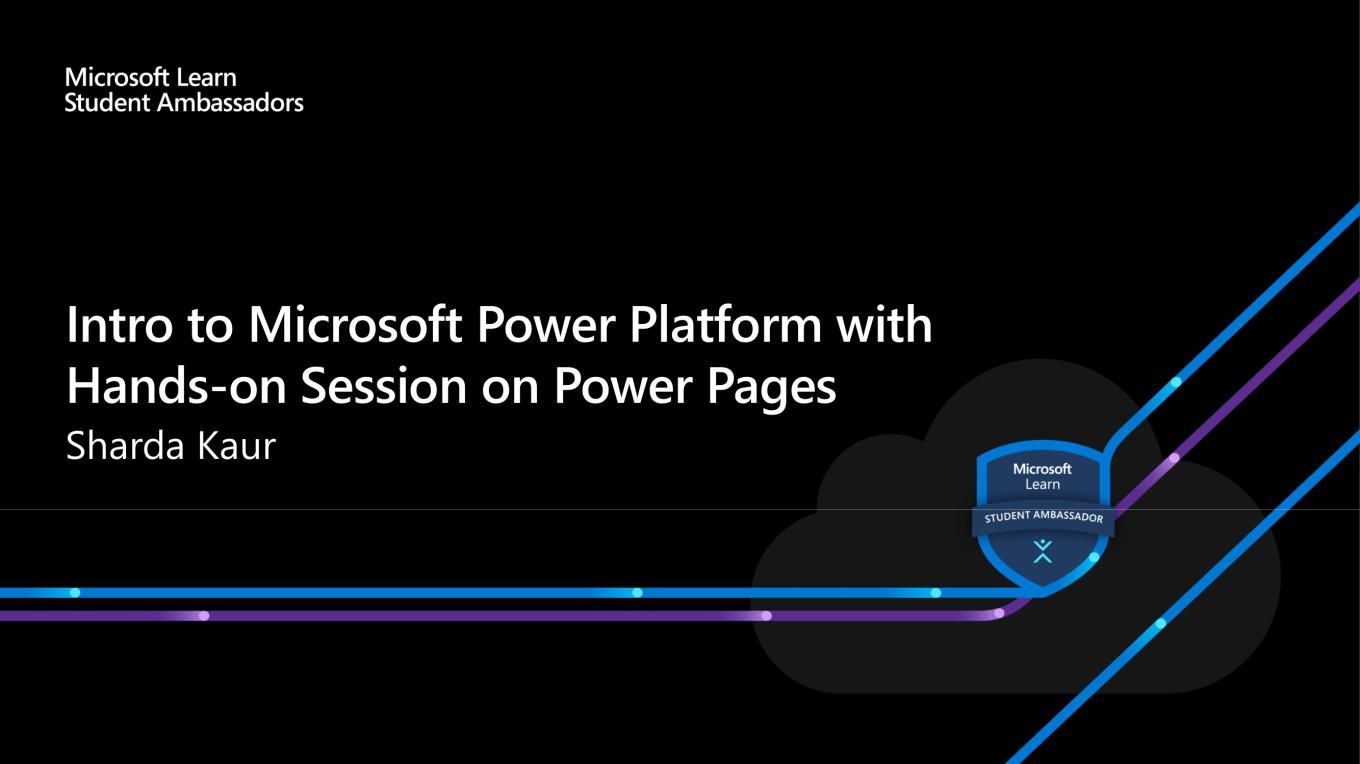 Microsoft Learn
Student Ambassadors

Intro to Microsoft Power Platform with Hands-on Session on Power Pages

Sharda Kaur

Microsoft
Learn
STUDENT AMBASSADOR